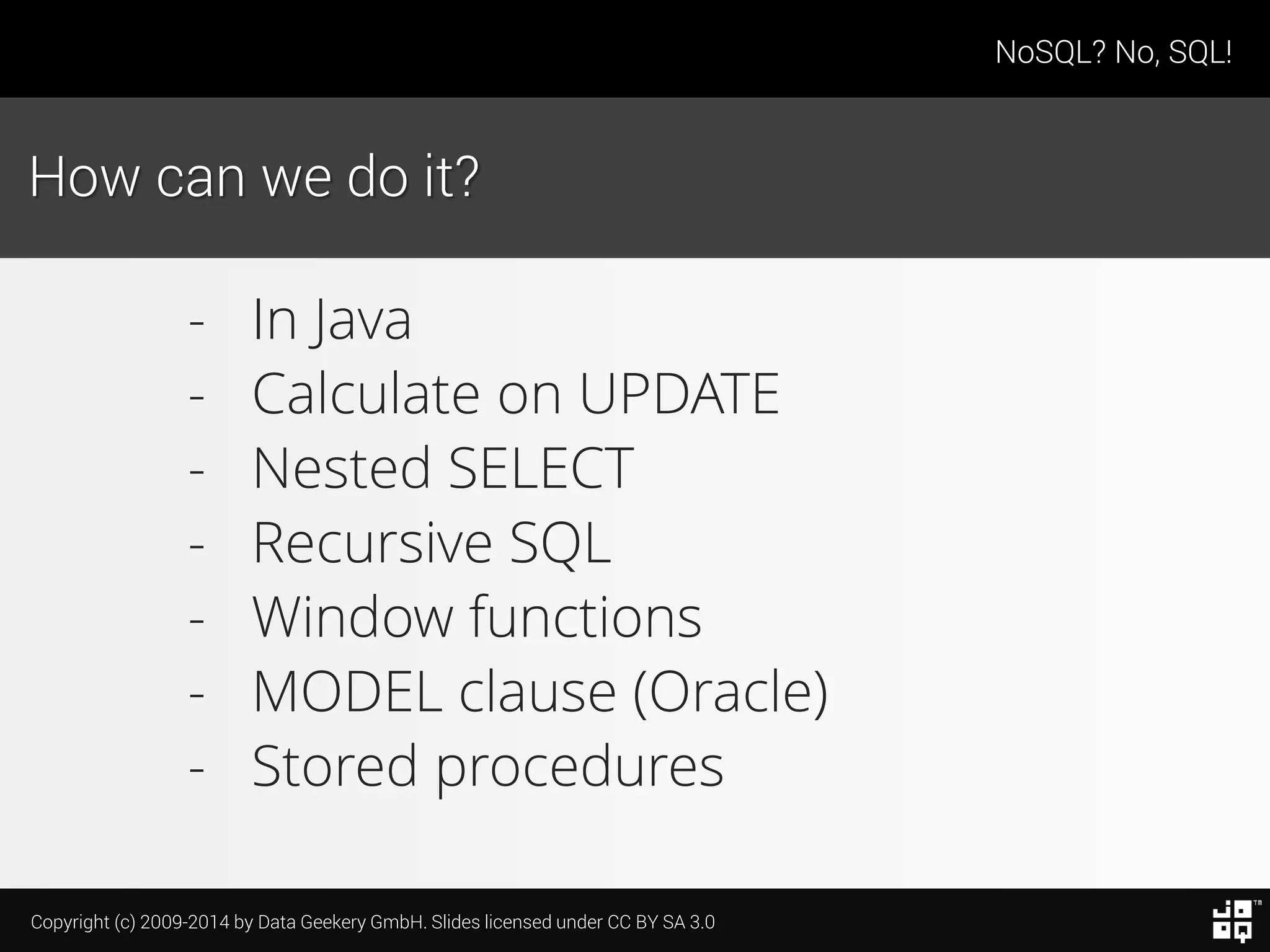 NoSQL? No, SQL!

How can we do it?

- In Java
- Calculate on UPDATE
- Nested SELECT
- Recursive SQL
- Window functions
- MODEL clause (Oracle)
- Stored procedures

Copyright (c) 2009-2014 by Data Geekery GmbH. Slides licensed under CC BY SA 3.0

TM